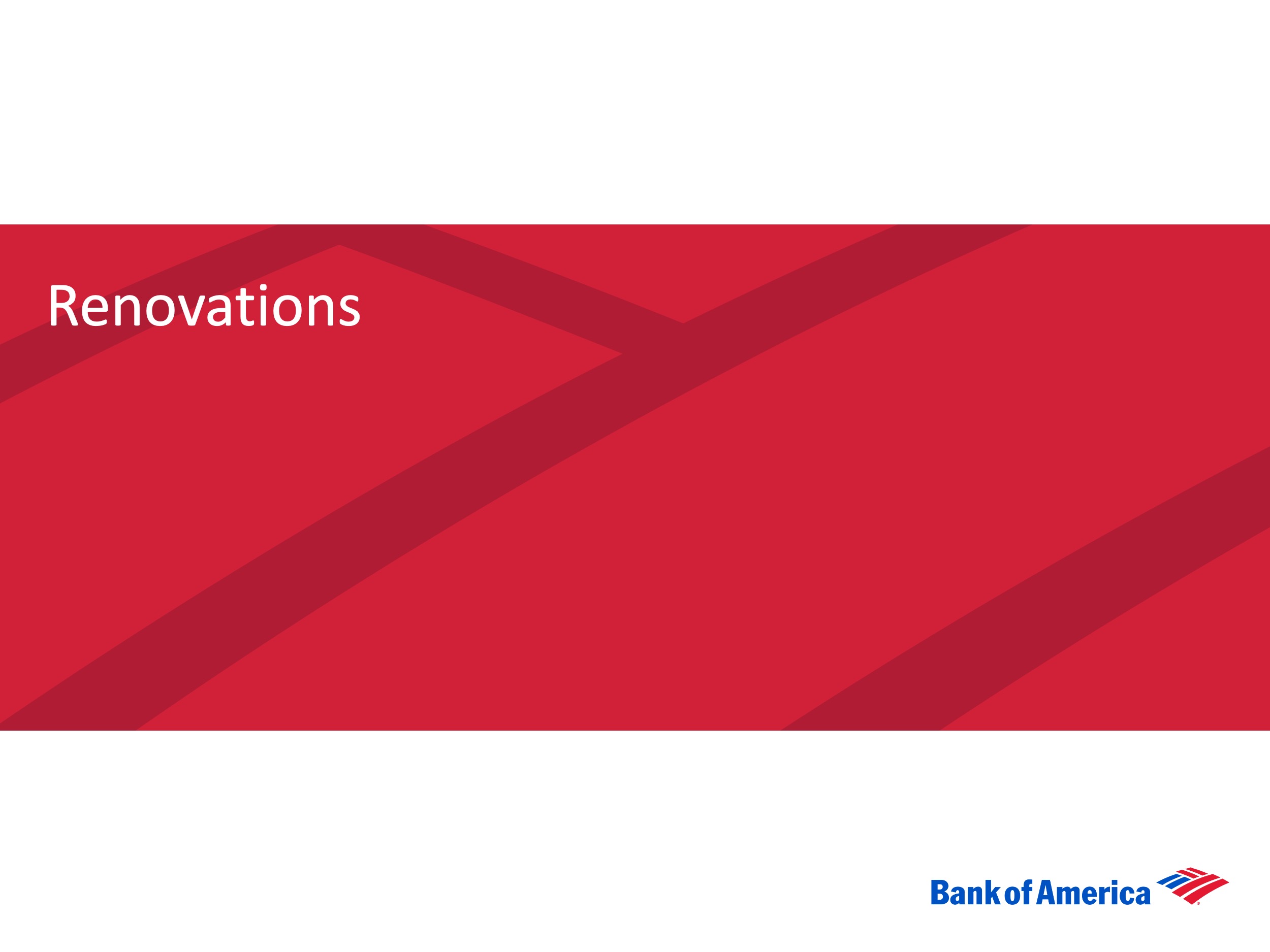 Renovations

Bank of America